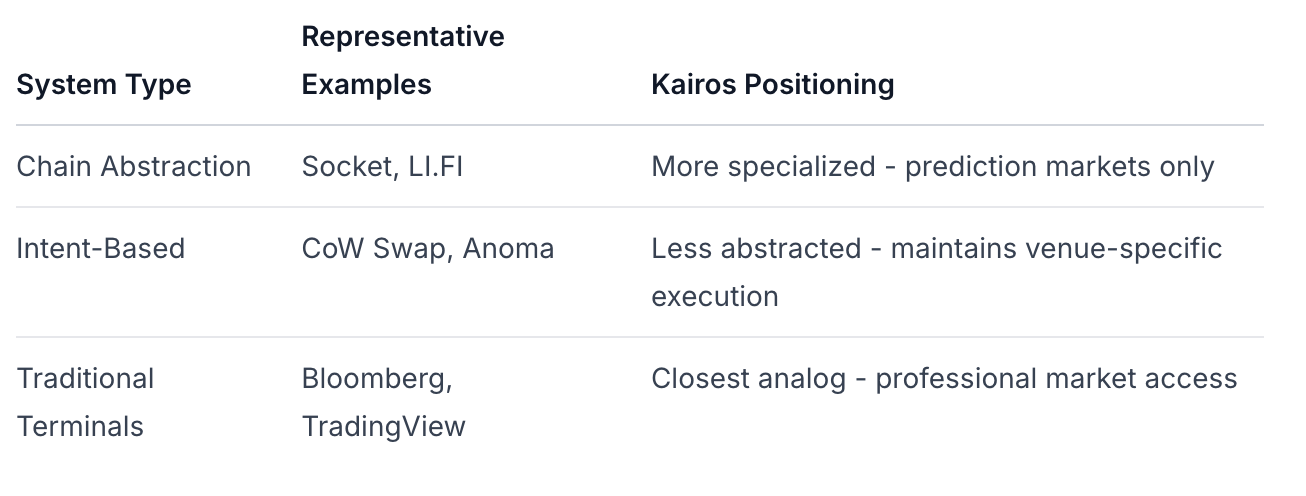 | System Type | Representative Examples | Kairos Positioning |
|---|---|---|
| Chain Abstraction | Socket, LI.FI | More specialized - prediction markets only |
| Intent-Based | CoW Swap, Anoma | Less abstracted - maintains venue-specific execution |
| Traditional Terminals | Bloomberg, TradingView | Closest analog - professional market access |